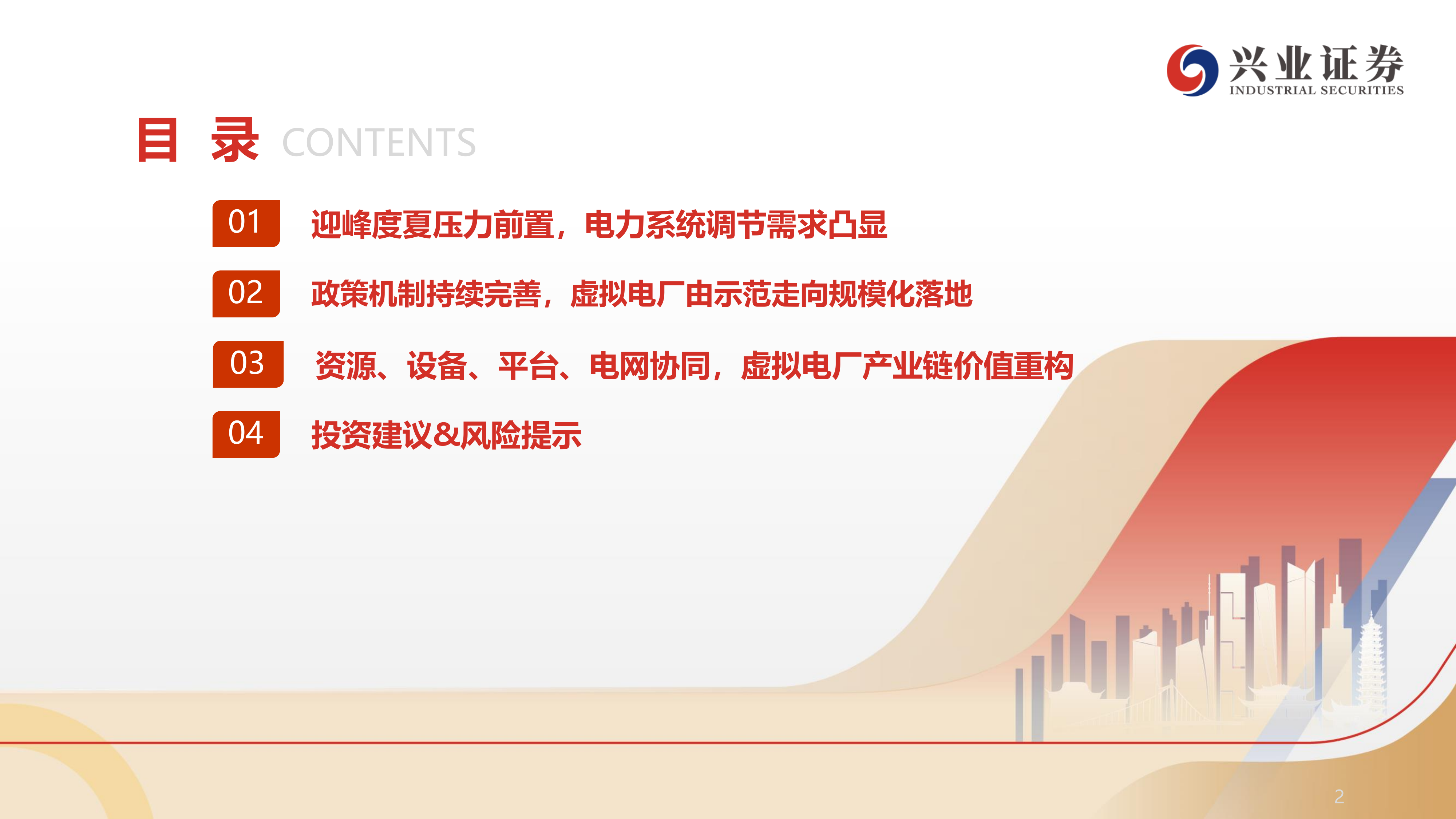 兴业证券
INDUSTRIAL SECURITIES

目 录 CONTENTS

01 迎峰度夏压力前置，电力系统调节需求凸显

02 政策机制持续完善，虚拟电厂由示范走向规模化落地

03 资源、设备、平台、电网协同，虚拟电厂产业链价值重构

04 投资建议&风险提示

2